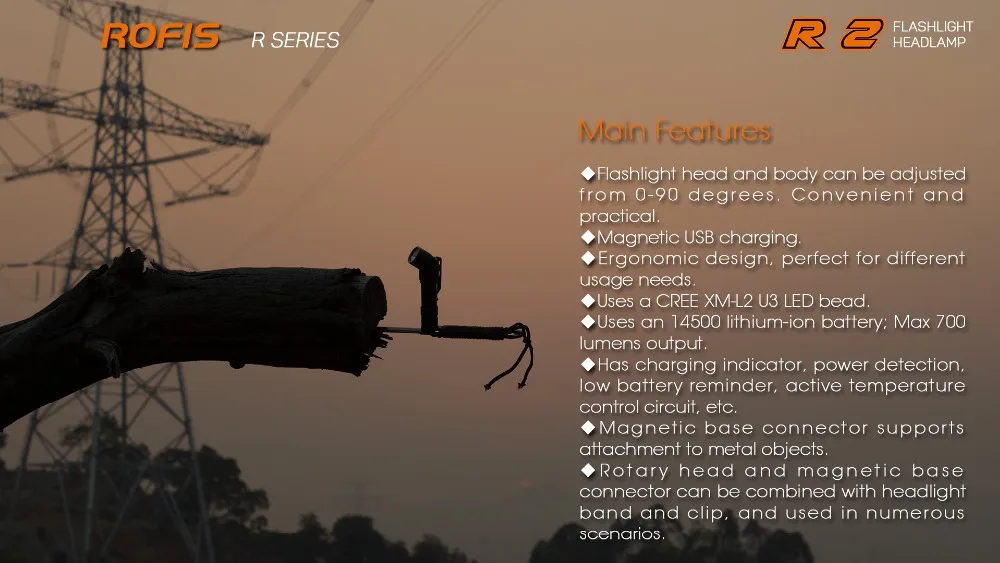 ROFIS R SERIES

R 2 FLASHLIGHT HEADLAMP

Main Features

◆Flashlight head and body can be adjusted from 0-90 degrees. Convenient and practical.
◆Magnetic USB charging.
◆Ergonomic design, perfect for different usage needs.
◆Uses a CREE XM-L2 U3 LED bead.
◆Uses an 14500 lithium-ion battery; Max 700 lumens output.
◆Has charging indicator, power detection, low battery reminder, active temperature control circuit, etc.
◆Magnetic base connector supports attachment to metal objects.
◆Rotary head and magnetic base connector can be combined with headlight band and clip, and used in numerous scenarios.